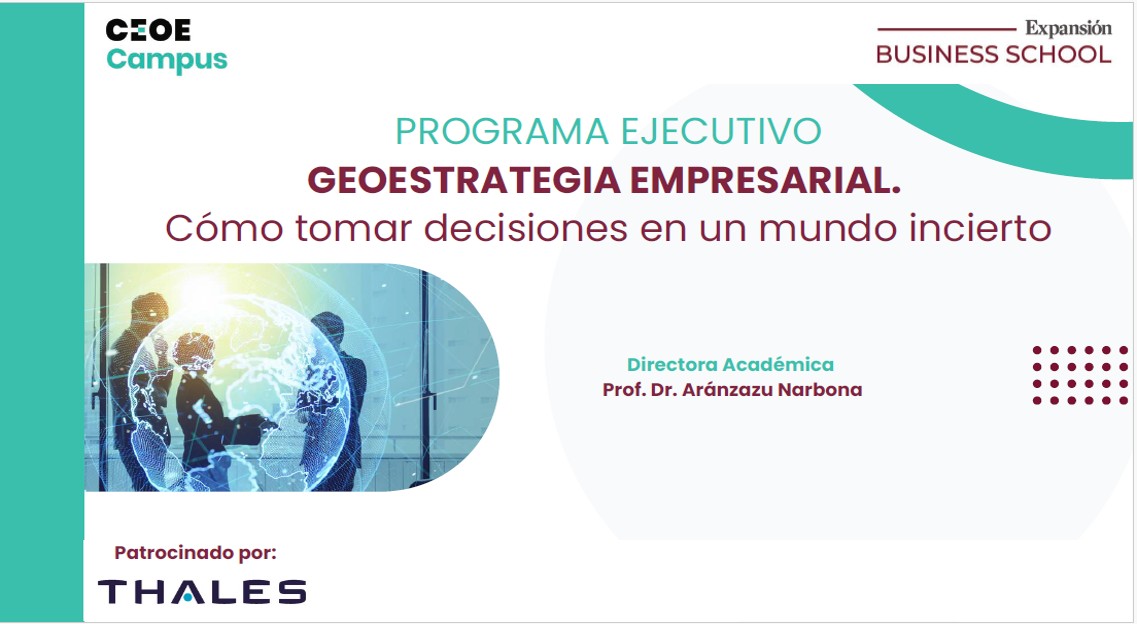 CEOE
Campus

Expansión
BUSINESS SCHOOL

PROGRAMA EJECUTIVO
GEOESTRATEGIA EMPRESARIAL.
Cómo tomar decisiones en un mundo incierto

Directora Académica
Prof. Dr. Aránzazu Narbona

Patrocinado por:
THALES